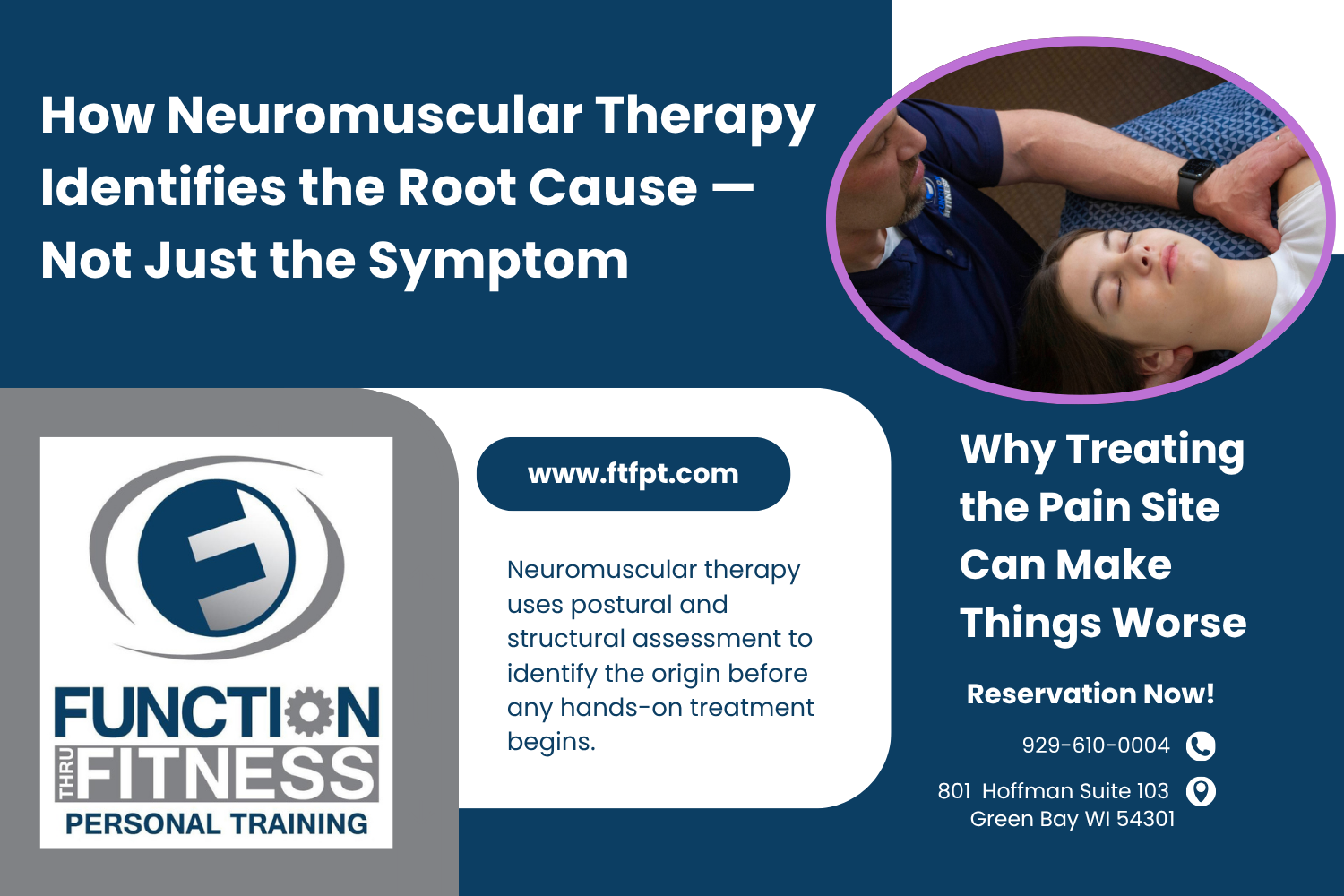 How Neuromuscular Therapy Identifies the Root Cause — Not Just the Symptom

FUNCTION
THRU FITNESS
PERSONAL TRAINING

www.ftfpt.com

Neuromuscular therapy uses postural and structural assessment to identify the origin before any hands-on treatment begins.

Why Treating the Pain Site Can Make Things Worse

Reservation Now!

929-610-0004

801 Hoffman Suite 103
Green Bay WI 54301